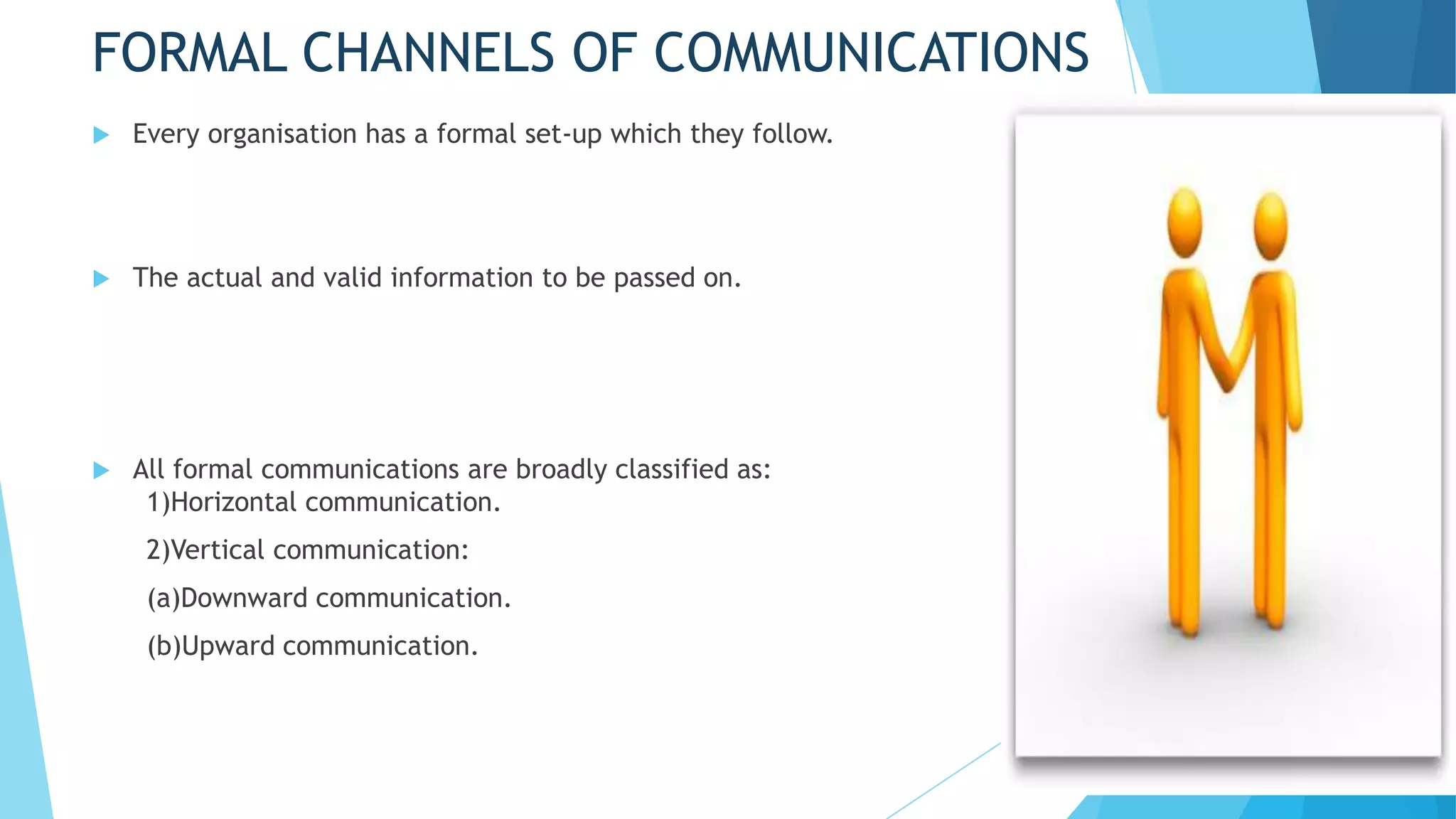 FORMAL CHANNELS OF COMMUNICATIONS

Every organisation has a formal set-up which they follow.

The actual and valid information to be passed on.

All formal communications are broadly classified as:
1)Horizontal communication.

2)Vertical communication:

(a)Downward communication.

(b)Upward communication.